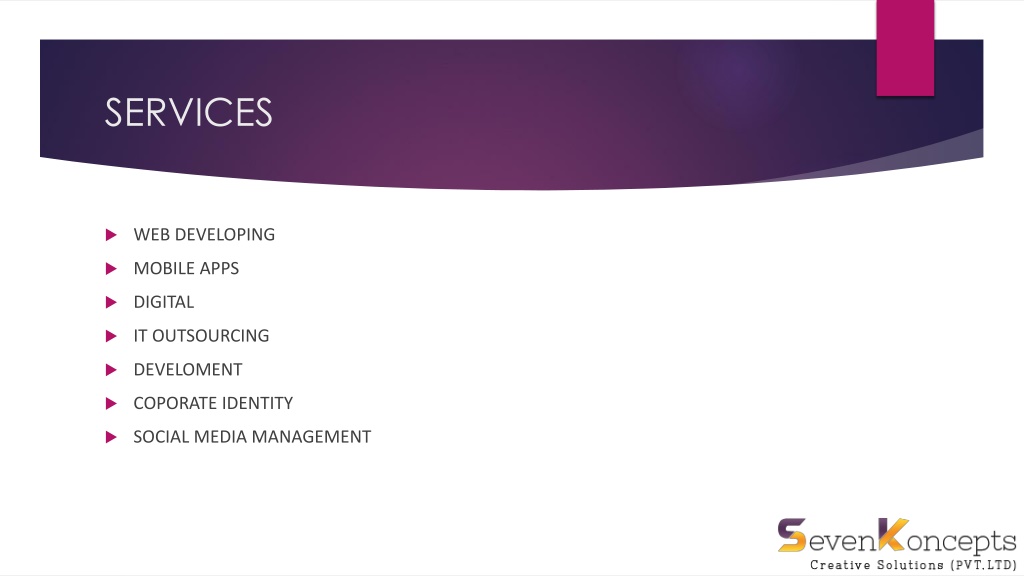 SERVICES

WEB DEVELOPING
MOBILE APPS
DIGITAL
IT OUTSOURCING
DEVELOMENT
COPORATE IDENTITY
SOCIAL MEDIA MANAGEMENT

SevenKoncepts
Creative Solutions (PVT.LTD)